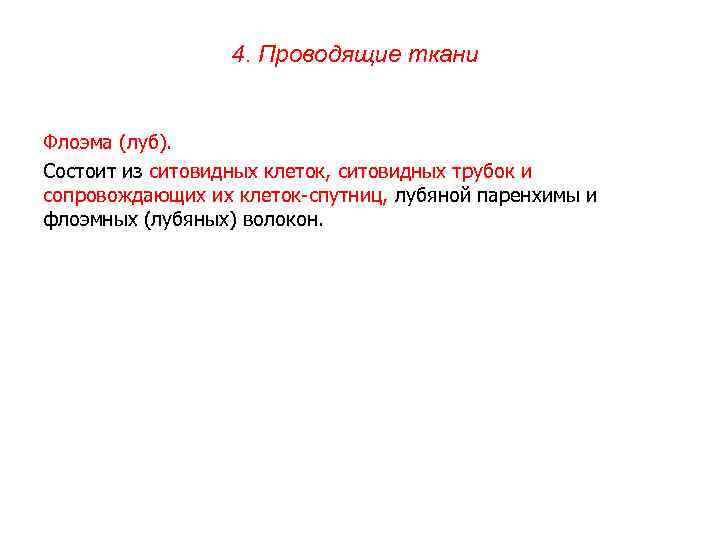 4. Проводящие ткани

Флоэма (луб).

Состоит из ситовидных клеток, ситовидных трубок и сопровождающих их клеток-спутниц, лубяной паренхимы и флоэмных (лубяных) волокон.